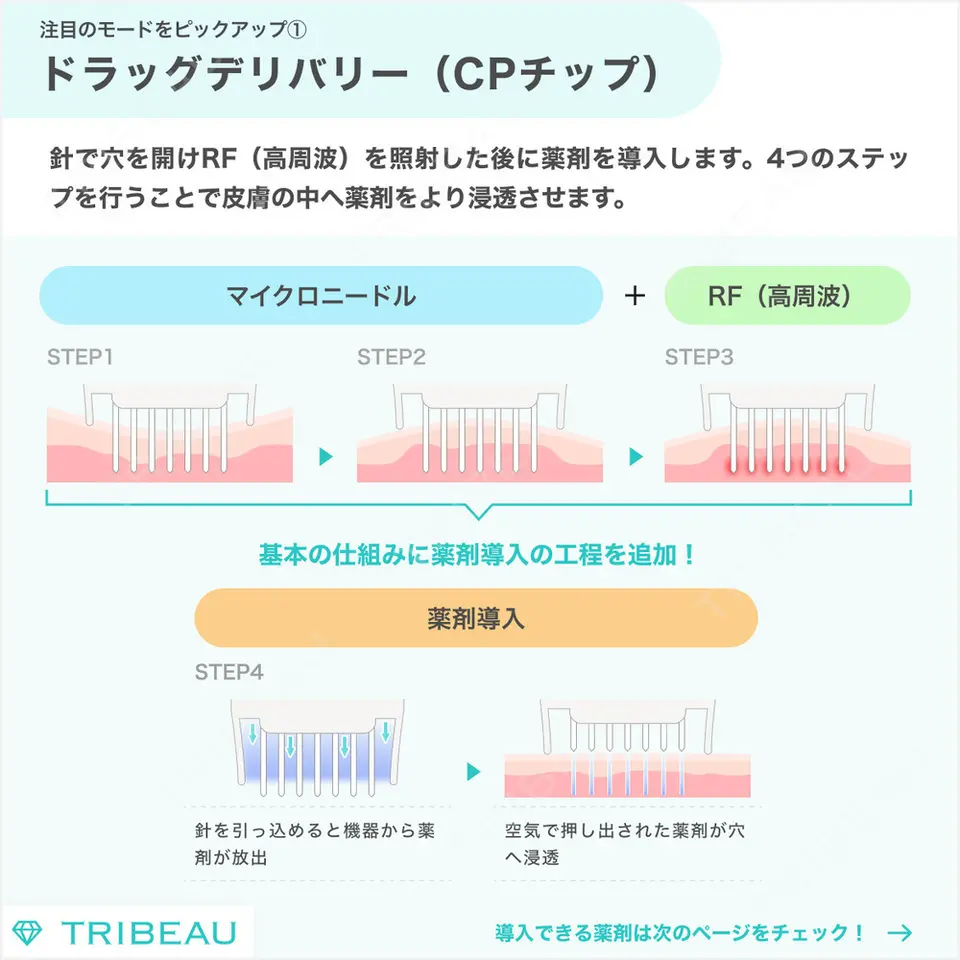 注目のモードをピックアップ①

ドラッグデリバリー（CPチップ）

針で穴を開けRF（高周波）を照射した後に薬剤を導入します。4つのステップを行うことで皮膚の中へ薬剤をより浸透させます。

マイクロニードル

＋

RF（高周波）

STEP1

STEP2

STEP3

基本の仕組みに薬剤導入の工程を追加！

薬剤導入

STEP4

針を引っ込めると機器から薬剤が放出

空気で押し出された薬剤が穴へ浸透

TRIBEAU

導入できる薬剤は次のページをチェック！ →